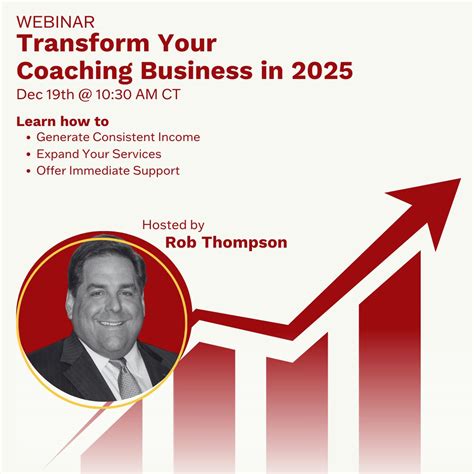 WEBINAR
Transform Your Coaching Business in 2025
Dec 19th @ 10:30 AM CT

Learn how to
• Generate Consistent Income
• Expand Your Services
• Offer Immediate Support

Hosted by
Rob Thompson